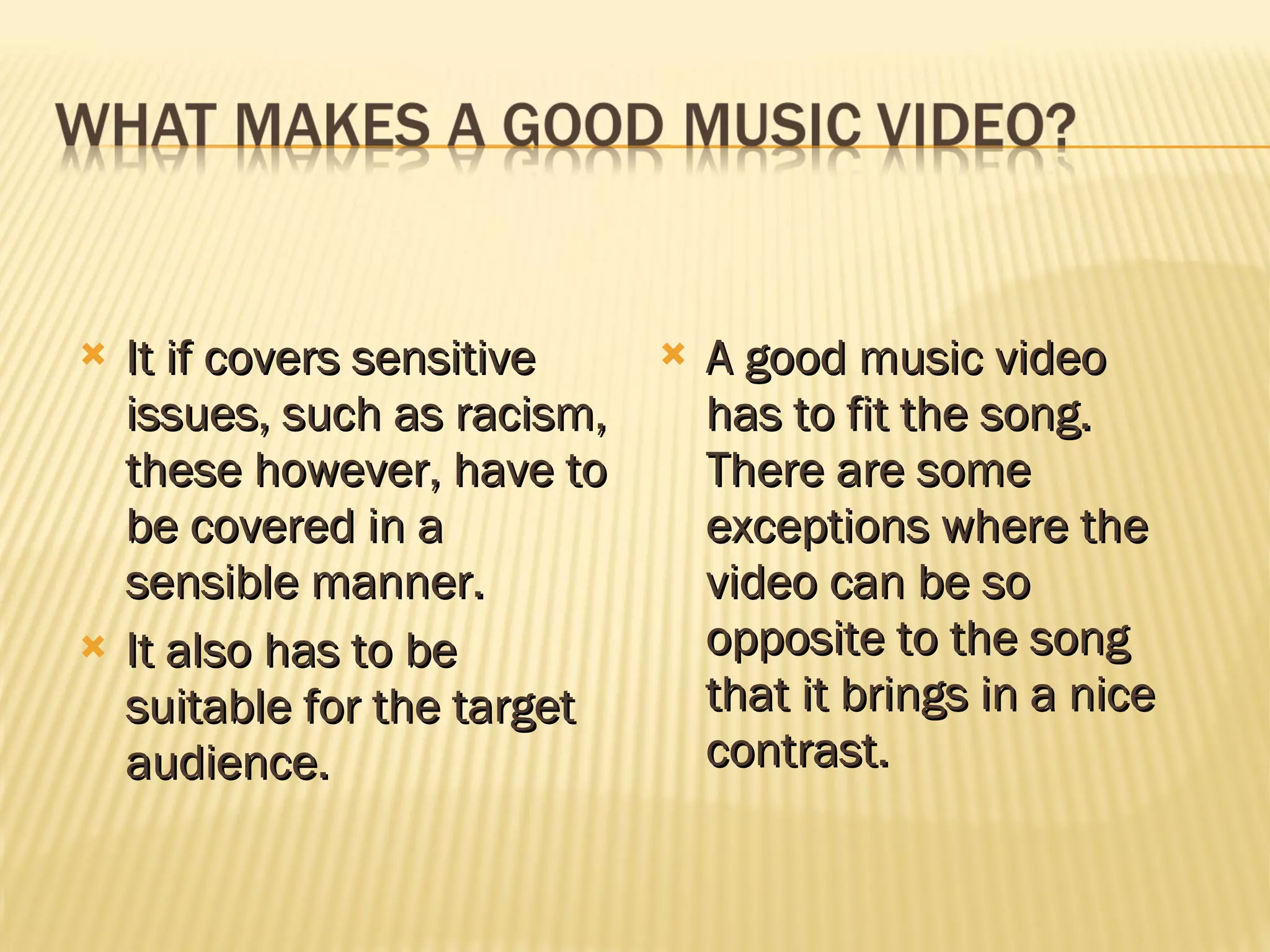 WHAT MAKES A GOOD MUSIC VIDEO?

It if covers sensitive issues, such as racism, these however, have to be covered in a sensible manner.

It also has to be suitable for the target audience.

A good music video has to fit the song. There are some exceptions where the video can be so opposite to the song that it brings in a nice contrast.